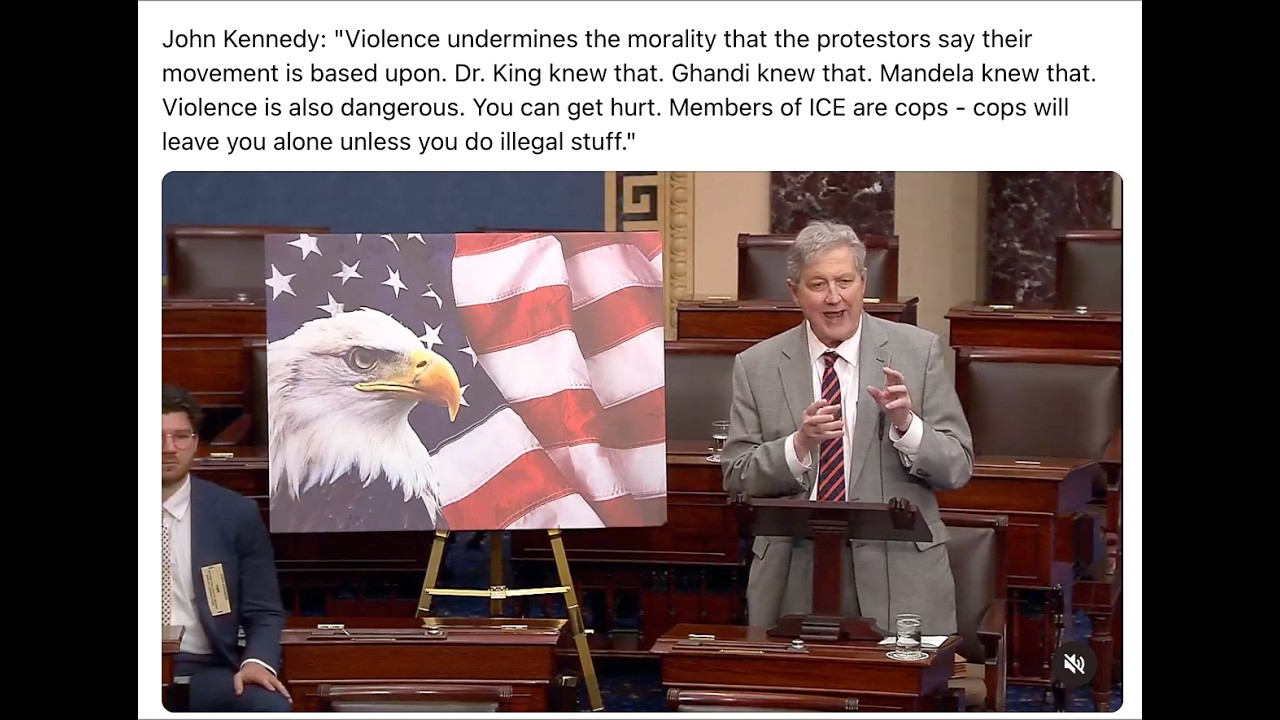 John Kennedy: "Violence undermines the morality that the protestors say their movement is based upon. Dr. King knew that. Ghandi knew that. Mandela knew that. Violence is also dangerous. You can get hurt. Members of ICE are cops - cops will leave you alone unless you do illegal stuff."